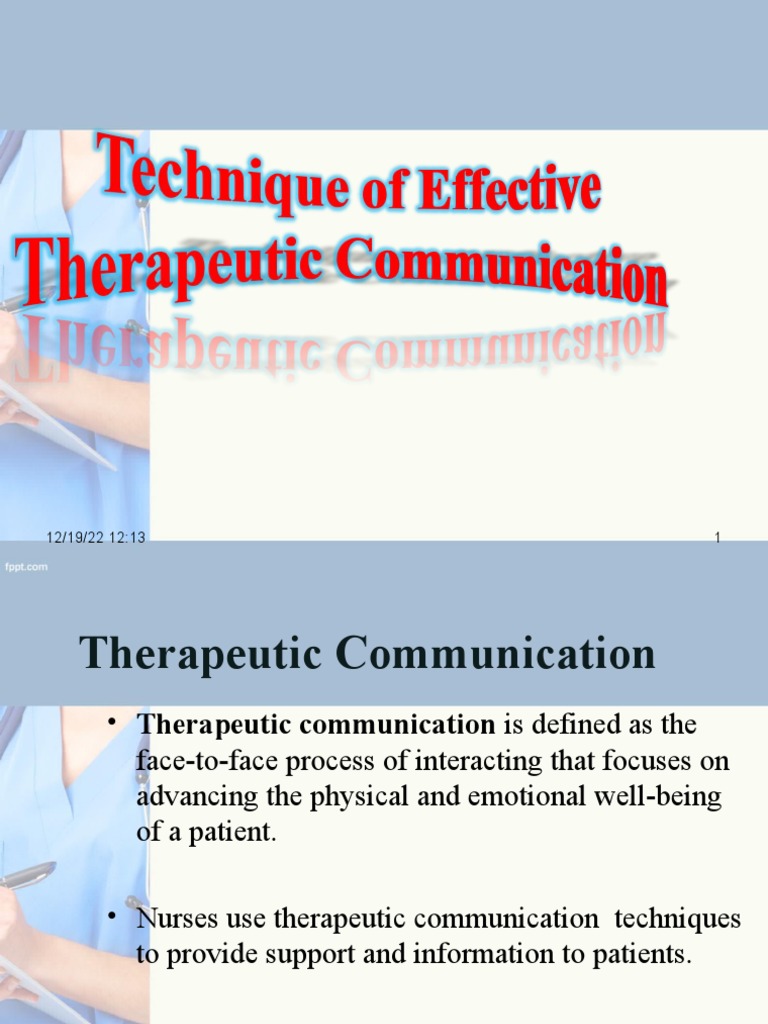 Technique of Effective Therapeutic Communication

12/19/22 12:13

1

fppt.com

Therapeutic Communication

• **Therapeutic communication** is defined as the face-to-face process of interacting that focuses on advancing the physical and emotional well-being of a patient.

• Nurses use therapeutic communication techniques to provide support and information to patients.